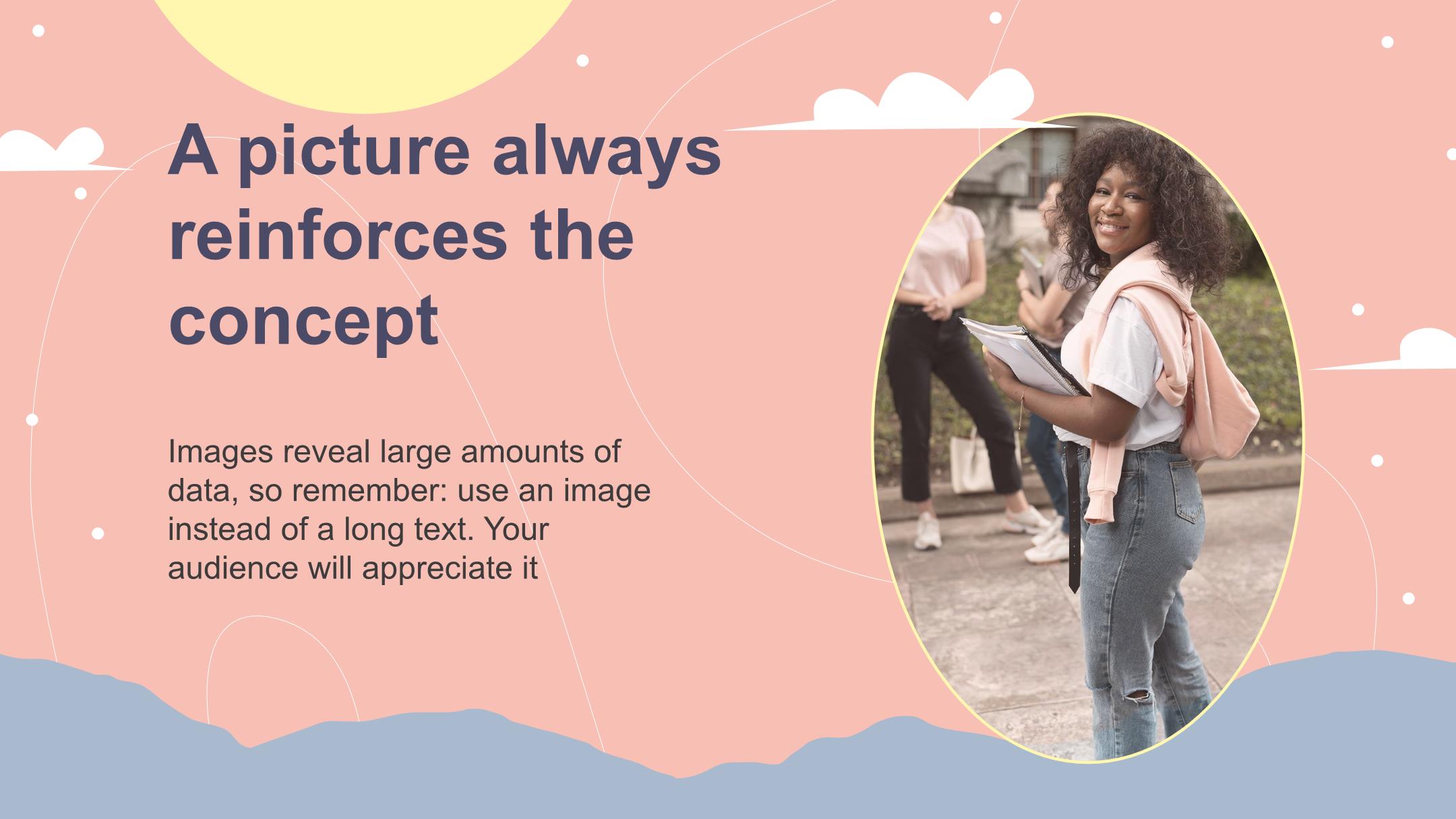 A picture always reinforces the concept

Images reveal large amounts of data, so remember: use an image instead of a long text. Your audience will appreciate it